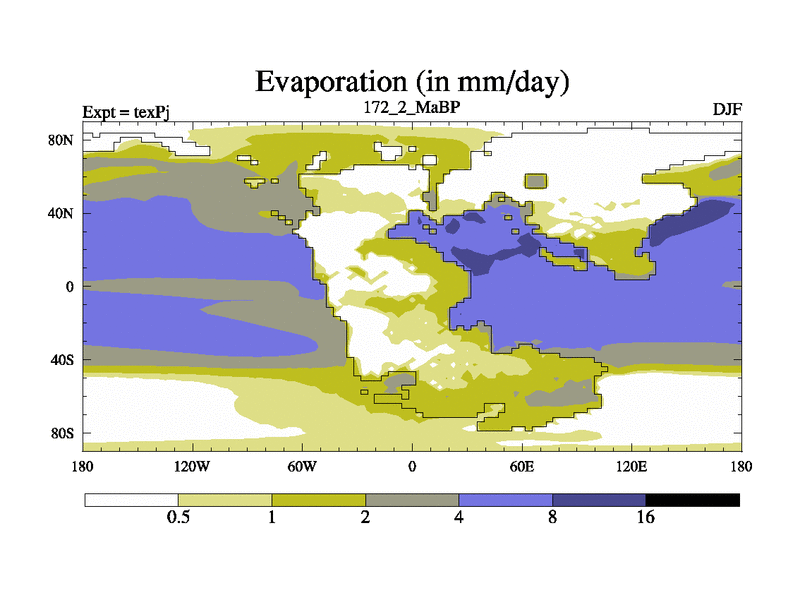 Evaporation (in mm/day)

Expt = texPj

172_2_MaBP

DJF

80N

40N

0

40S

80S

180

120W

60W

0

60E

120E

180

0.5

1

2

4

8

16